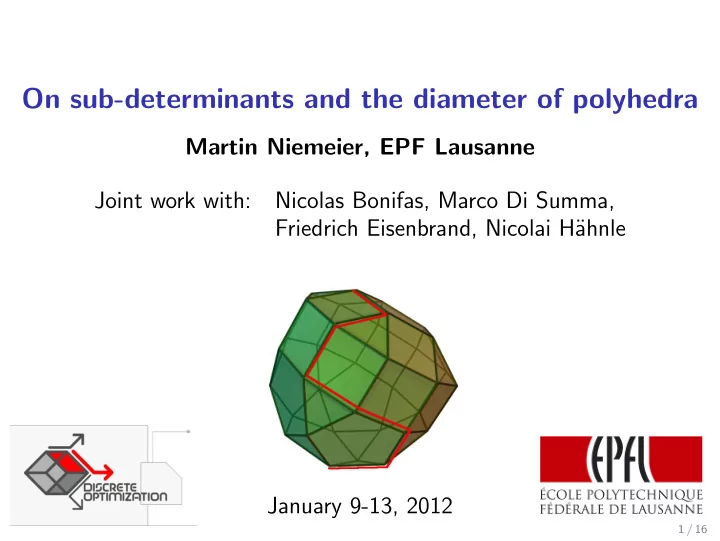 On sub-determinants and the diameter of polyhedra

Martin Niemeier, EPF Lausanne

Joint work with: Nicolas Bonifas, Marco Di Summa, Friedrich Eisenbrand, Nicolai Hähnle

DISCRETE OPTIMIZATION

January 9-13, 2012

EPFL
ÉCOLE POLYTECHNIQUE FÉDÉRALE DE LAUSANNE

1 / 16